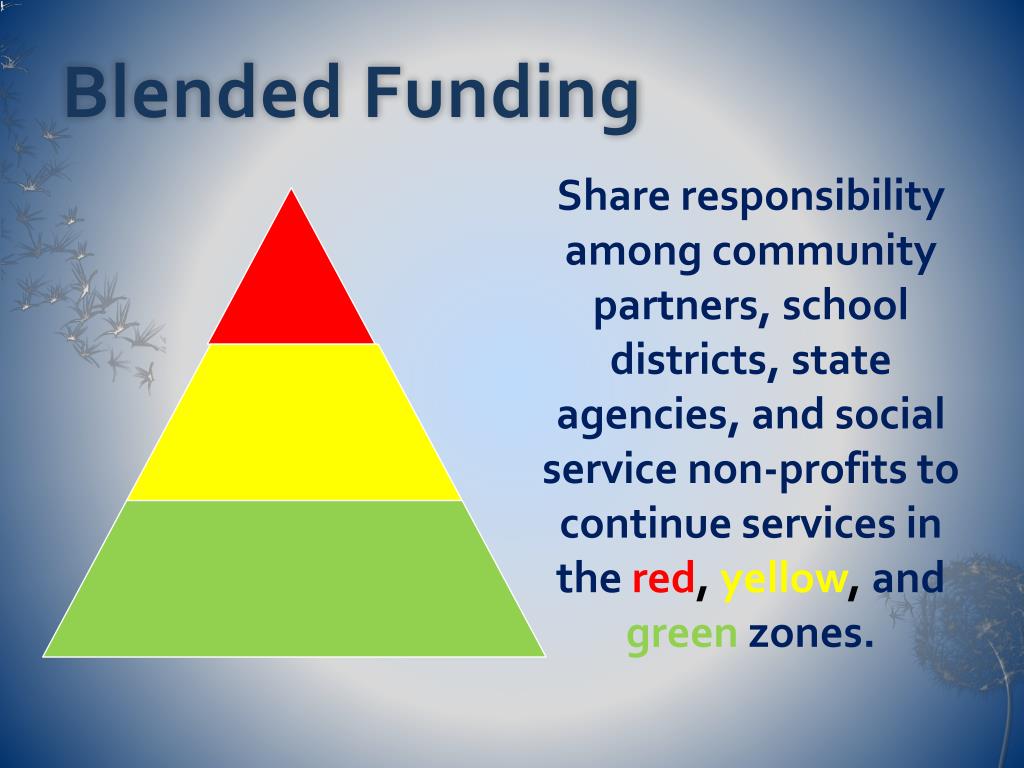 Blended Funding

Share responsibility among community partners, school districts, state agencies, and social service non-profits to continue services in the red, yellow, and green zones.